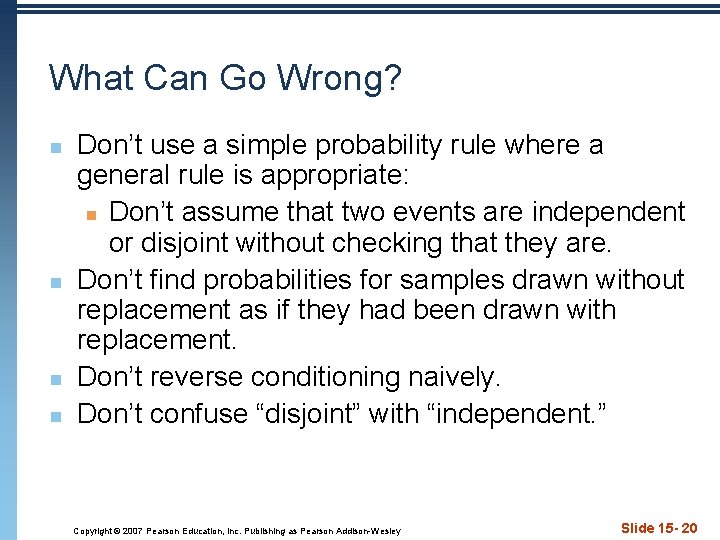 What Can Go Wrong?

Don’t use a simple probability rule where a general rule is appropriate:

Don’t assume that two events are independent or disjoint without checking that they are.

Don’t find probabilities for samples drawn without replacement as if they had been drawn with replacement.

Don’t reverse conditioning naively.

Don’t confuse “disjoint” with “independent.”

Copyright © 2007 Pearson Education, Inc. Publishing as Pearson Addison-Wesley

Slide 15- 20